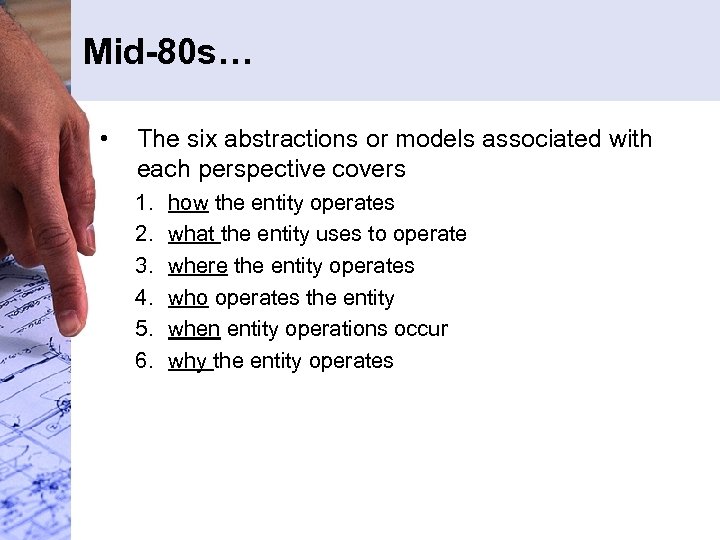 Mid-80s…

• The six abstractions or models associated with each perspective covers

1. how the entity operates
2. what the entity uses to operate
3. where the entity operates
4. who operates the entity
5. when entity operations occur
6. why the entity operates